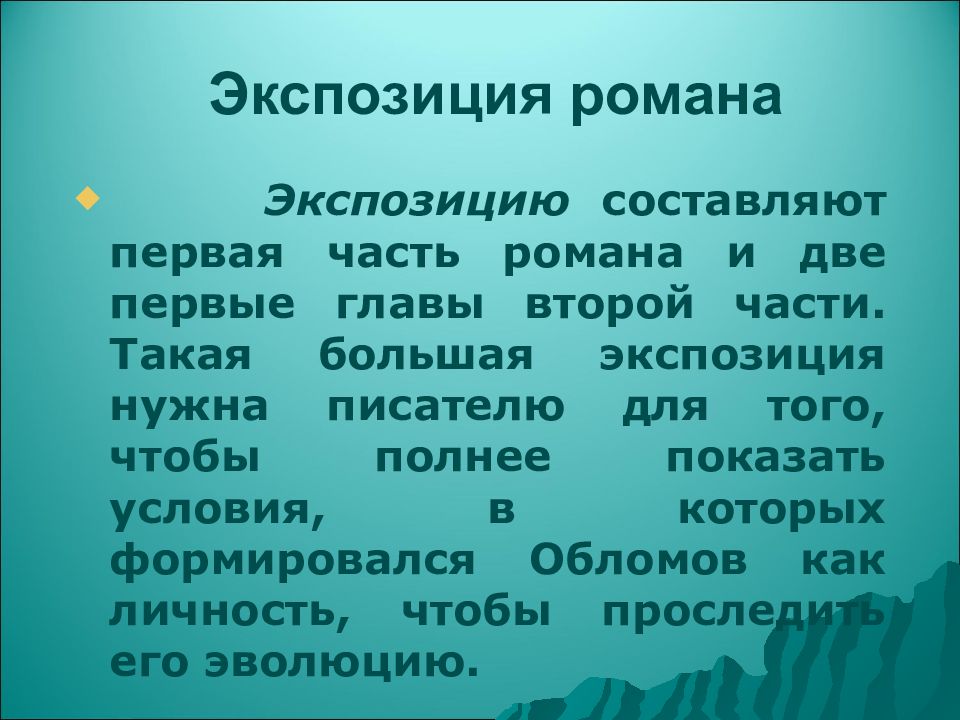 Экспозиция романа

Экспозицию составляют первая часть романа и две первые главы второй части. Такая большая экспозиция нужна писателю для того, чтобы полнее показать условия, в которых формировался Обломов как личность, чтобы проследить его эволюцию.